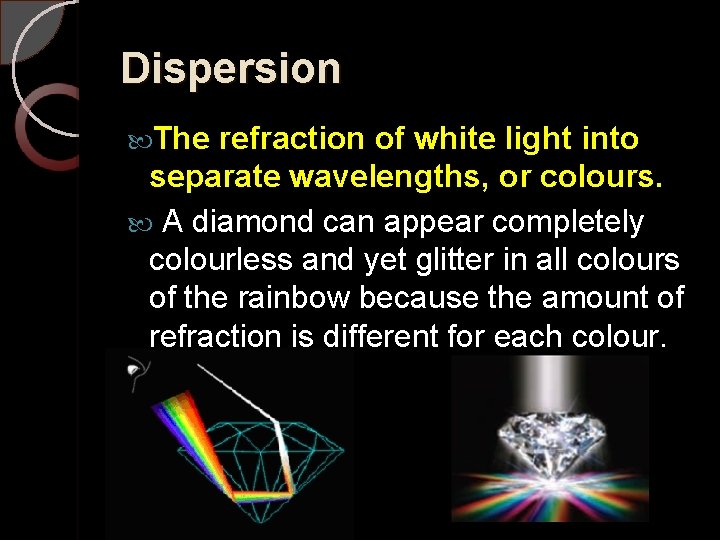 Dispersion

The refraction of white light into separate wavelengths, or colours.

A diamond can appear completely colourless and yet glitter in all colours of the rainbow because the amount of refraction is different for each colour.